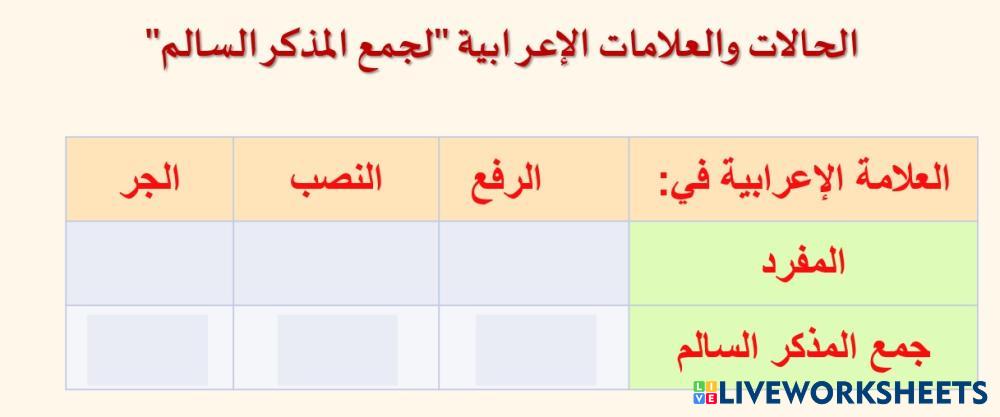 الحالات والعلامات الإعرابية "لجمع المذكر السالم"

| العلامة الإعرابية في: | الرفع | النصب | الجر |
|---|---|---|---|
| المفرد | | | |
| جمع المذكر السالم | | | |

LIVEWORKSHEETS